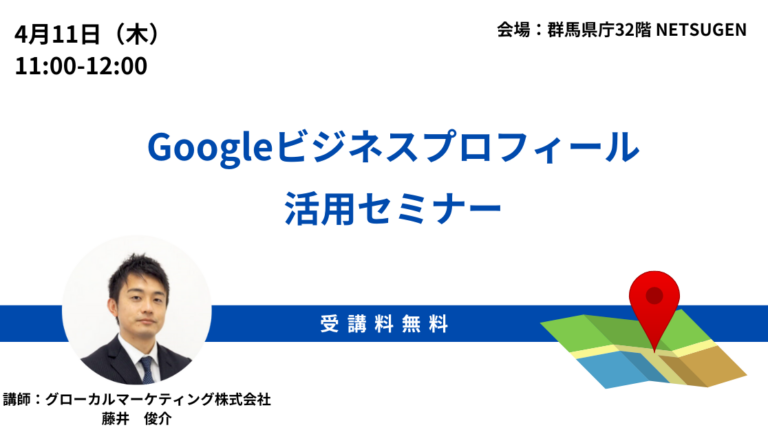 4月11日（木）
11:00-12:00

会場：群馬県庁32階 NETSUGEN

Googleビジネスプロフィール
活用セミナー

受講料無料

講師：グローカルマーケティング株式会社
藤井　俊介